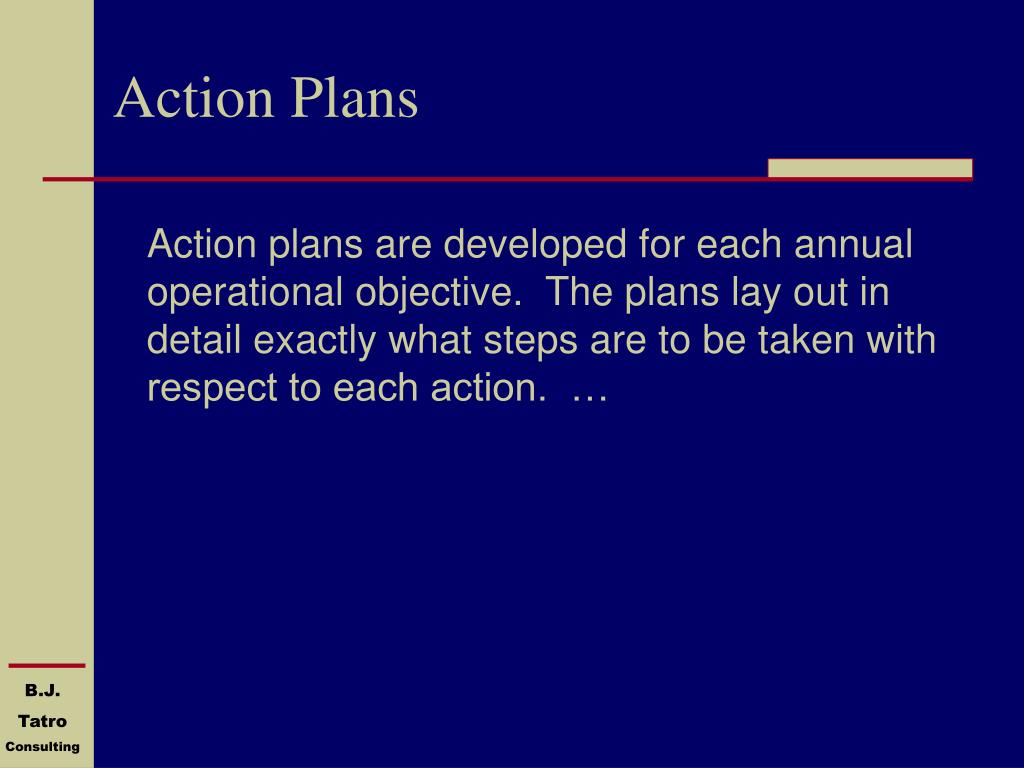 Action Plans

Action plans are developed for each annual operational objective. The plans lay out in detail exactly what steps are to be taken with respect to each action. …

B.J.
Tatro
Consulting